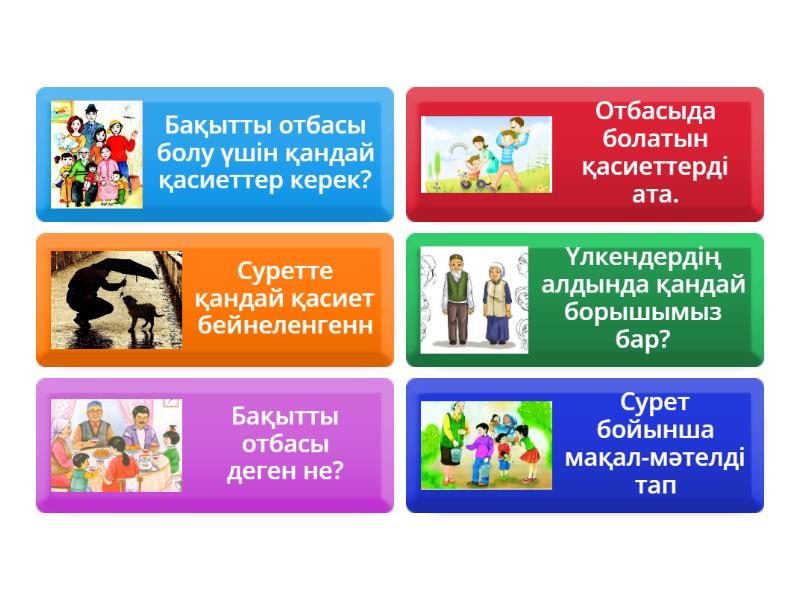 Бақытты отбасы болу үшін қандай қасиеттер керек?

Отбасыда болатын қасиеттерді ата.

Суретте қандай қасиет бейнеленгенн

Үлкендердің алдында қандай борышымыз бар?

Бақытты отбасы деген не?

Сурет бойынша мақал-мәтелді тап